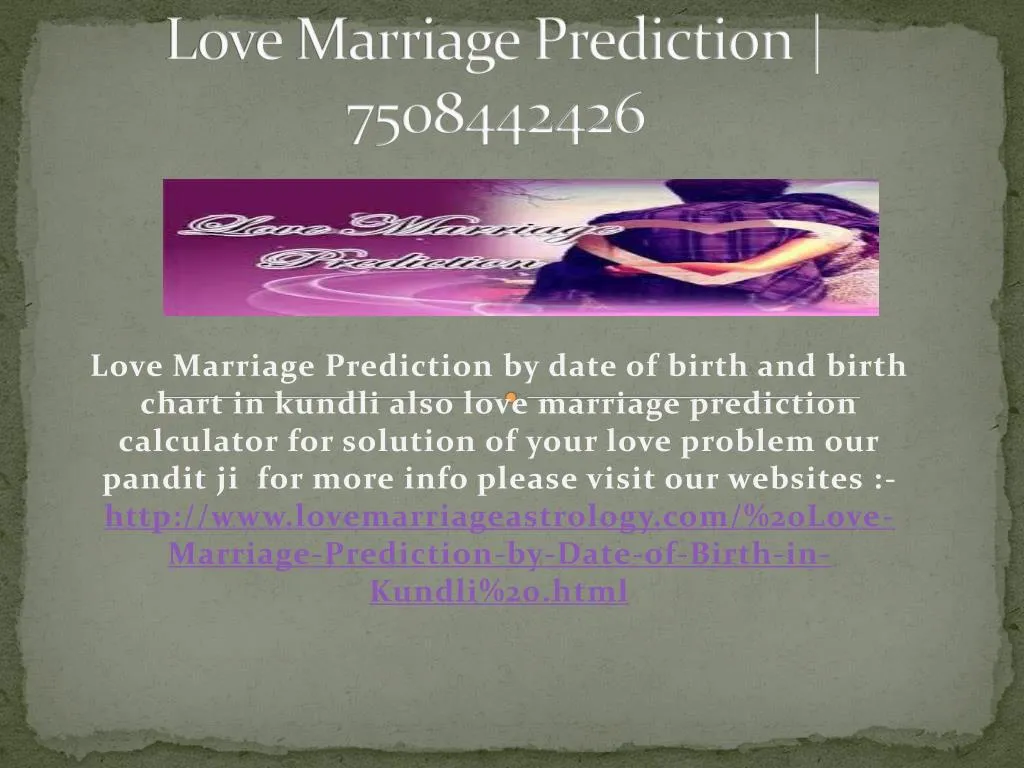 Love Marriage Prediction | 7508442426

Love Marriage Prediction

Love Marriage Prediction by date of birth and birth chart in kundli also love marriage prediction calculator for solution of your love problem our pandit ji for more info please visit our websites :- http://www.lovemarriageastrology.com/%20Love-Marriage-Prediction-by-Date-of-Birth-in-Kundli%20.html